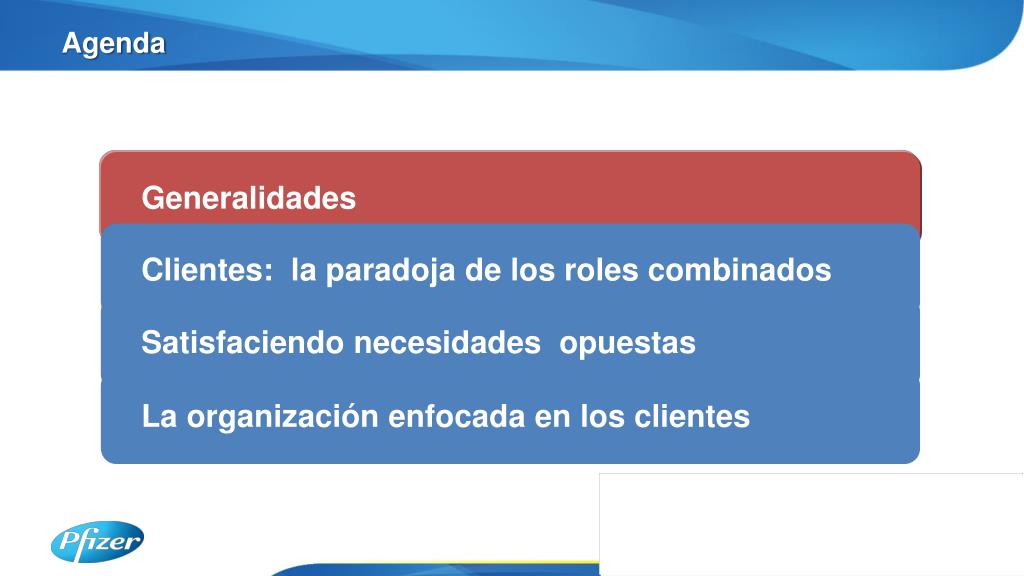 Agenda

Generalidades

Clientes: la paradoja de los roles combinados

Satisfaciendo necesidades opuestas

La organización enfocada en los clientes

Pfizer